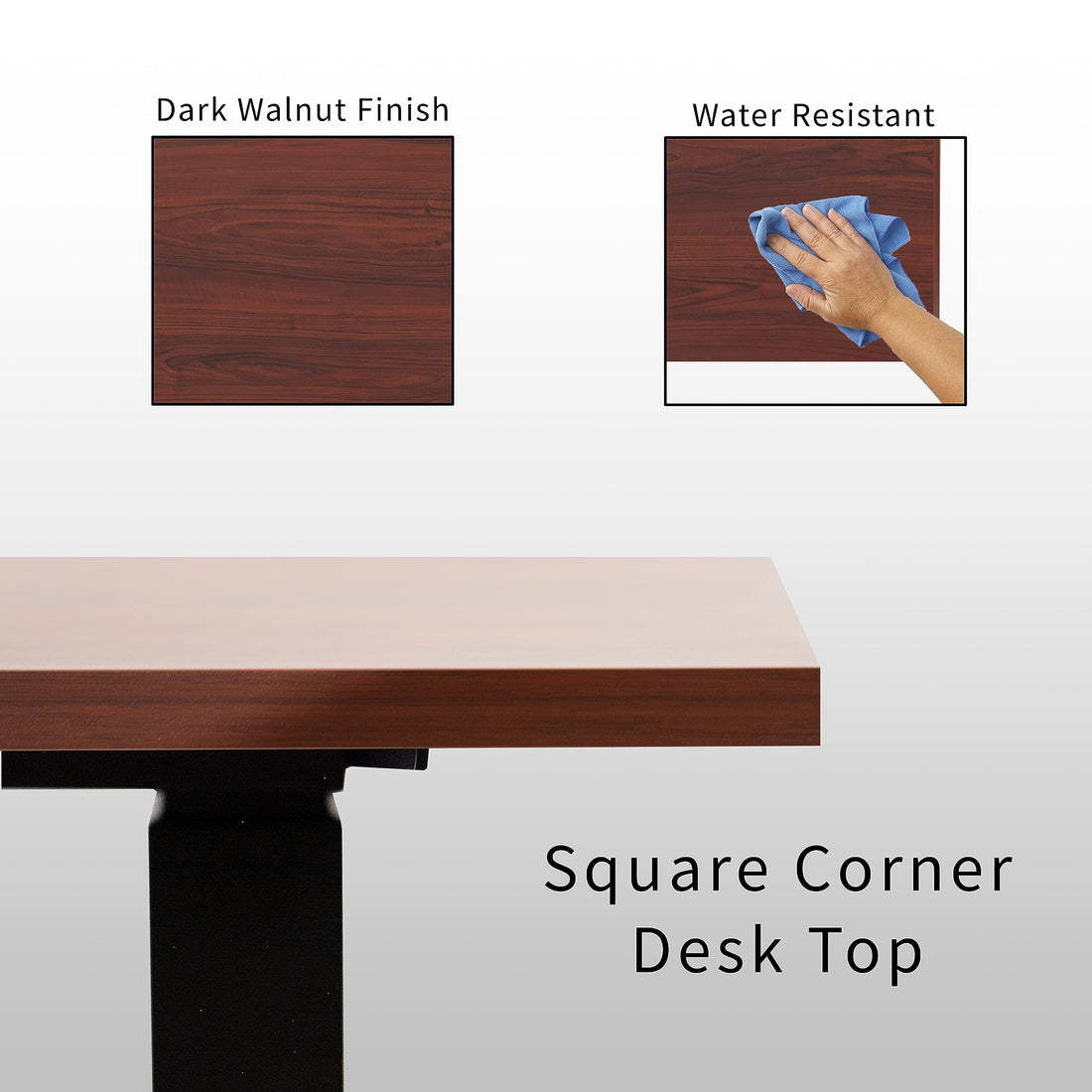 Dark Walnut Finish

Water Resistant

Square Corner
Desk Top